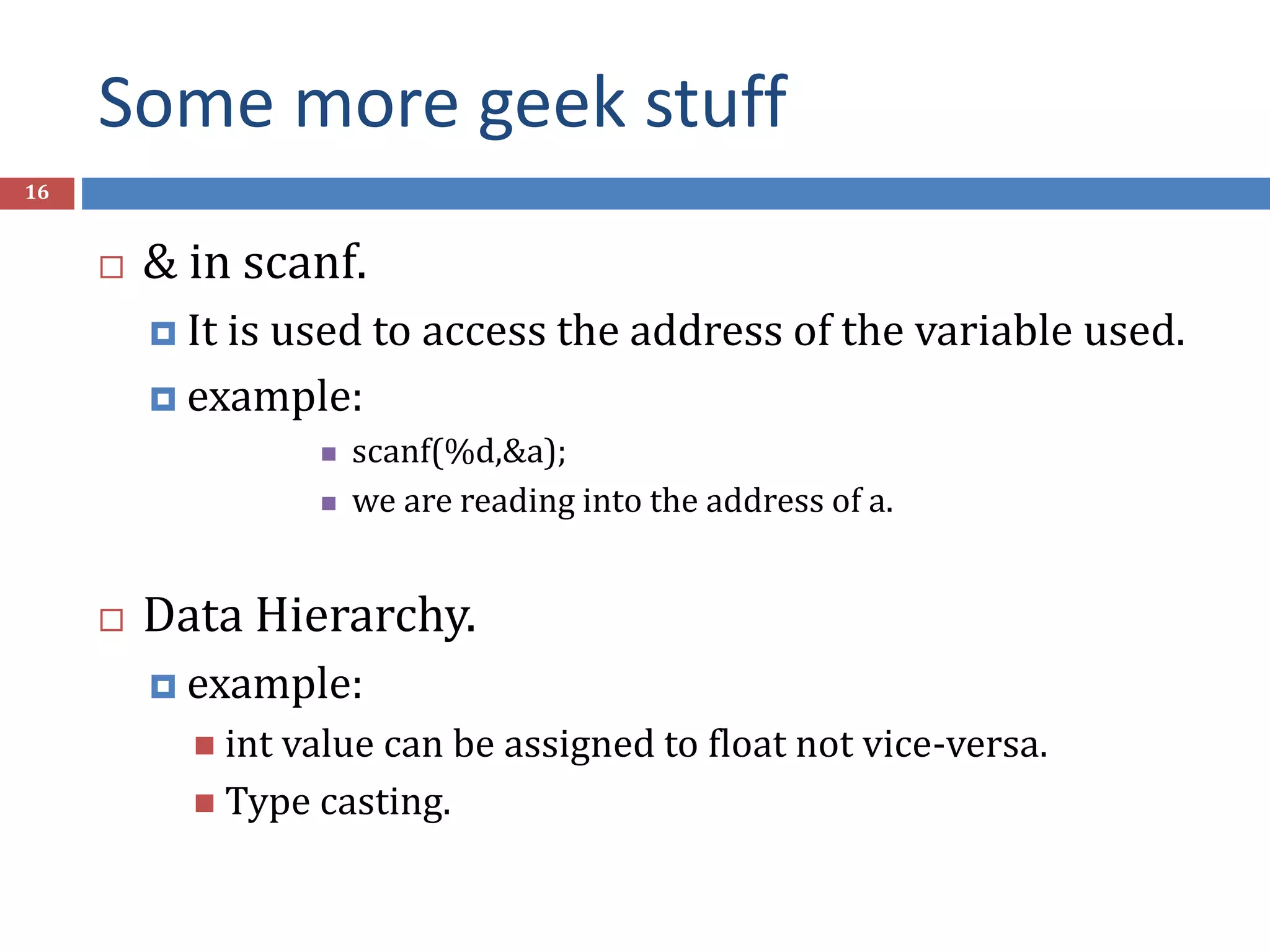 Some more geek stuff

16

& in scanf.

It is used to access the address of the variable used.

example:

scanf(%d,&a);

we are reading into the address of a.

Data Hierarchy.

example:

int value can be assigned to float not vice-versa.

Type casting.